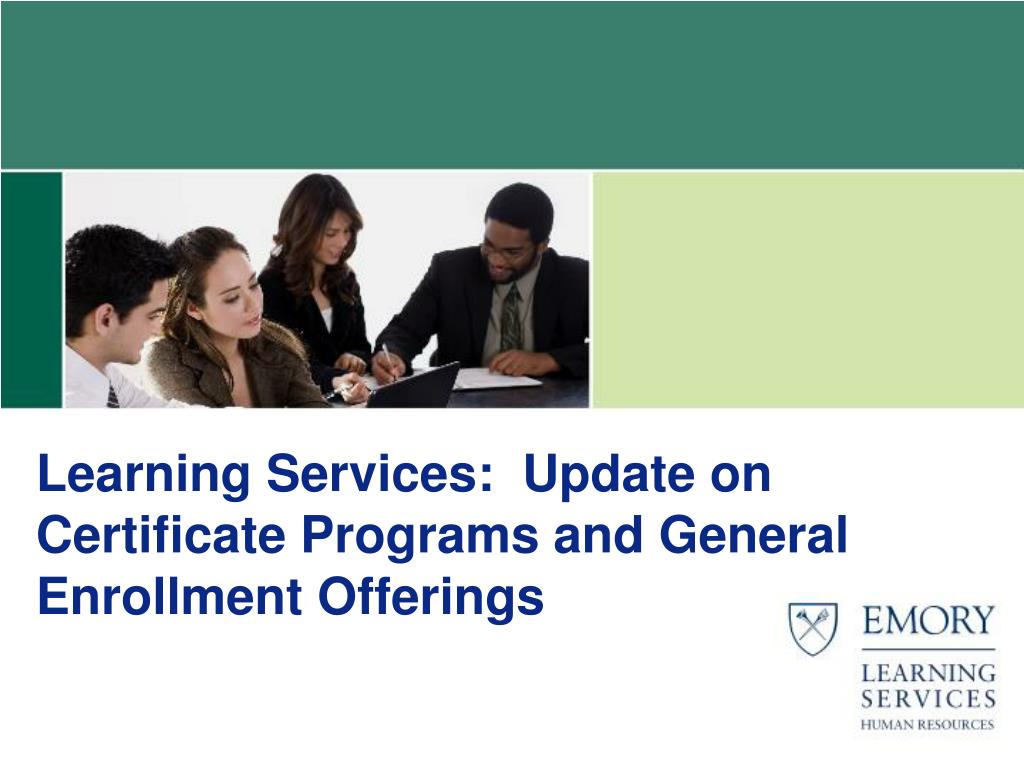 Learning Services: Update on Certificate Programs and General Enrollment Offerings

EMORY

LEARNING SERVICES
HUMAN RESOURCES